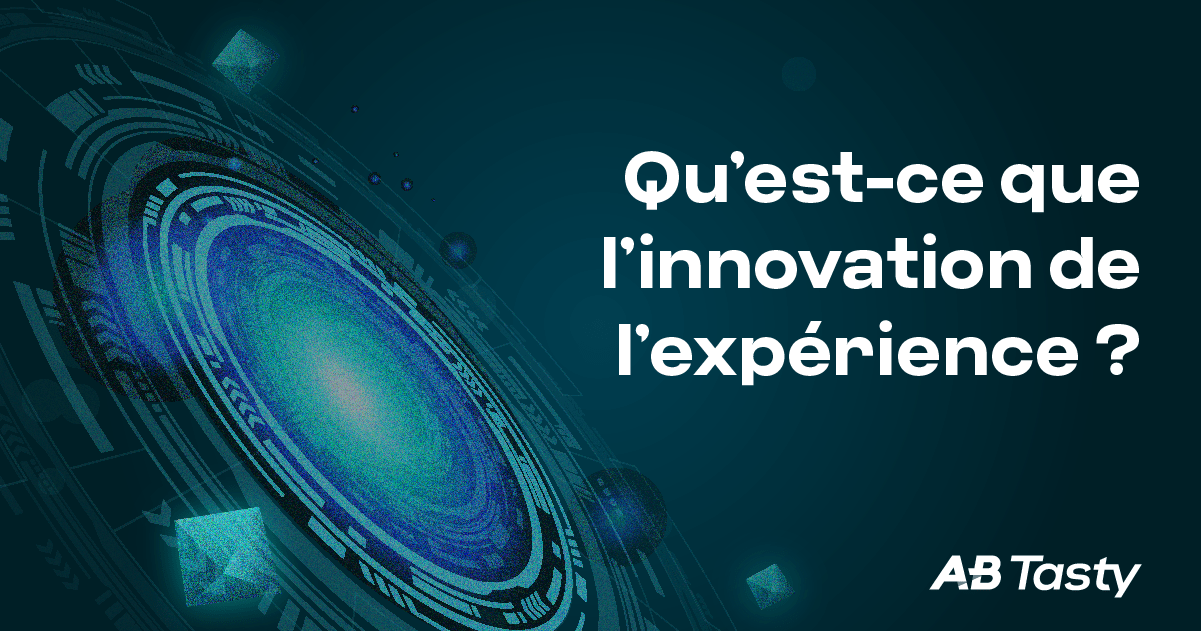 Qu’est-ce que l’innovation de l’expérience ?

AB Tasty